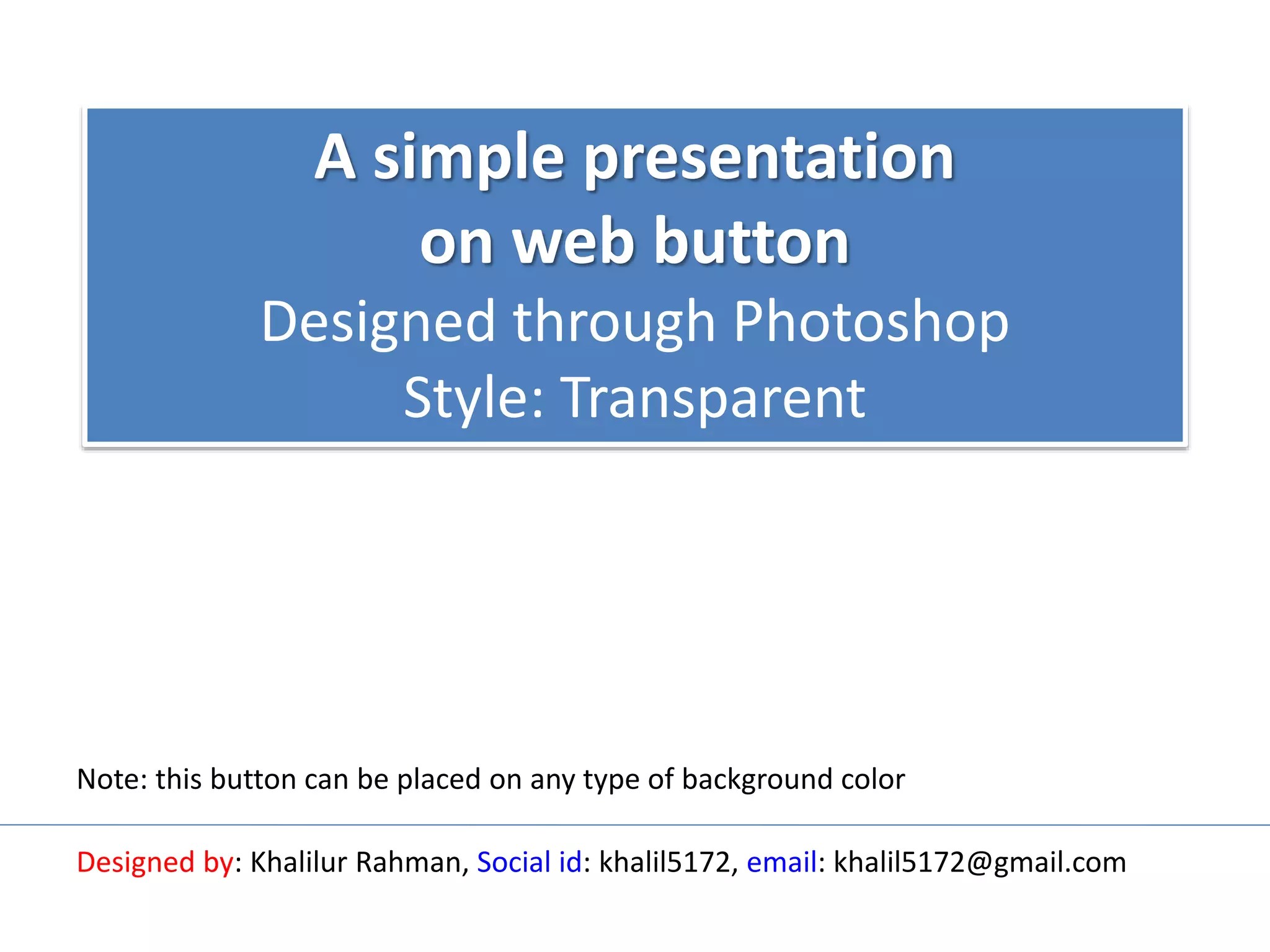 A simple presentation on web button
Designed through Photoshop
Style: Transparent

Note: this button can be placed on any type of background color

Designed by: Khalilur Rahman, Social id: khalil5172, email: khalil5172@gmail.com